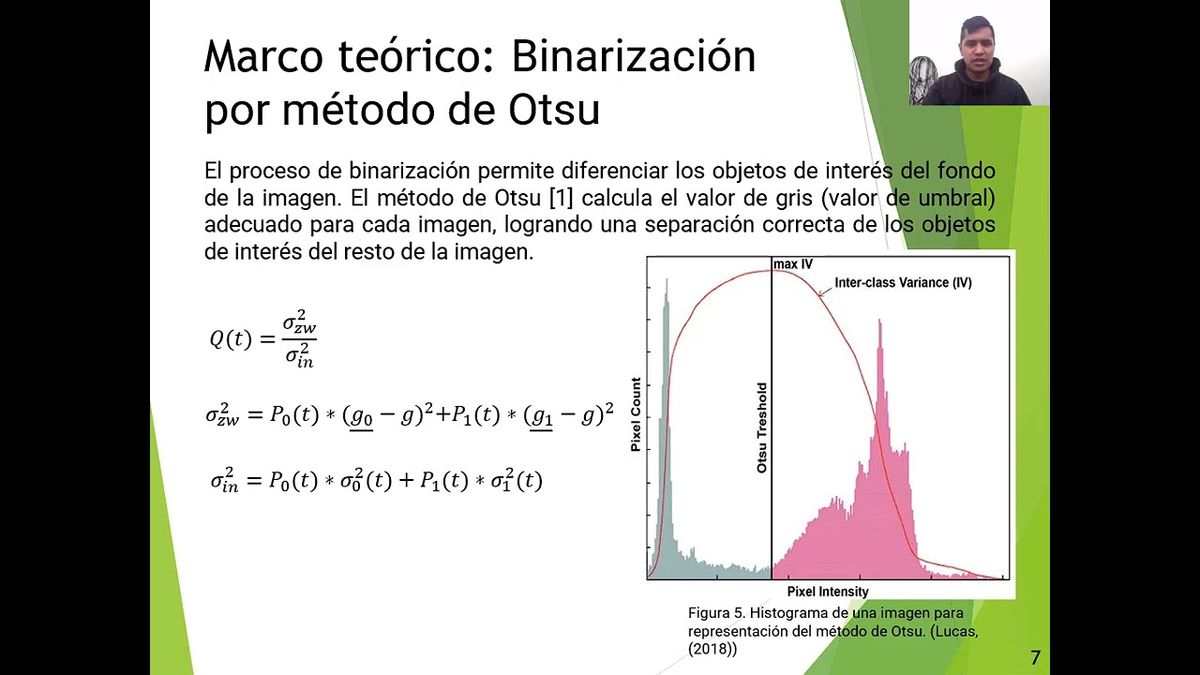 Marco teórico: Binarización por método de Otsu

El proceso de binarización permite diferenciar los objetos de interés del fondo de la imagen. El método de Otsu [1] calcula el valor de gris (valor de umbral) adecuado para cada imagen, logrando una separación correcta de los objetos de interés del resto de la imagen.

$Q(t) = \frac{\sigma_{zw}^2}{\sigma_{in}^2}$

$\sigma_{zw}^2 = P_0(t) * (\underline{g_0} - g)^2 + P_1(t) * (\underline{g_1} - g)^2$

$\sigma_{in}^2 = P_0(t) * \sigma_0^2(t) + P_1(t) * \sigma_1^2(t)$

max IV
Inter-class Variance (IV)
Pixel Count
Otsu Treshold
Pixel Intensity

Figura 5. Histograma de una imagen para representación del método de Otsu. (Lucas, (2018))

7